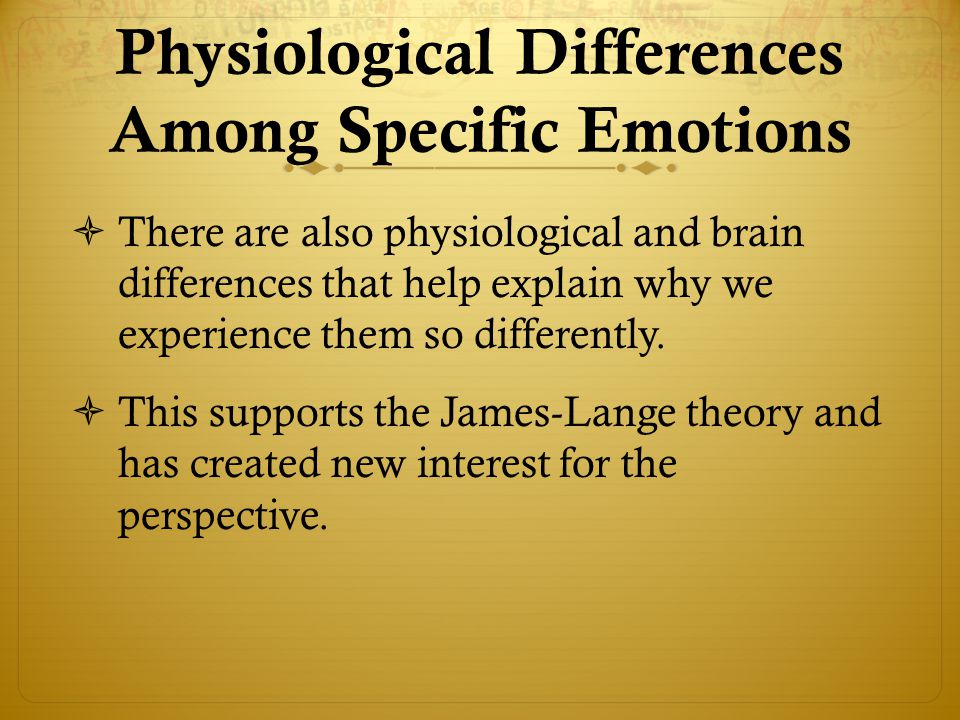 Physiological Differences Among Specific Emotions

There are also physiological and brain differences that help explain why we experience them so differently.

This supports the James-Lange theory and has created new interest for the perspective.